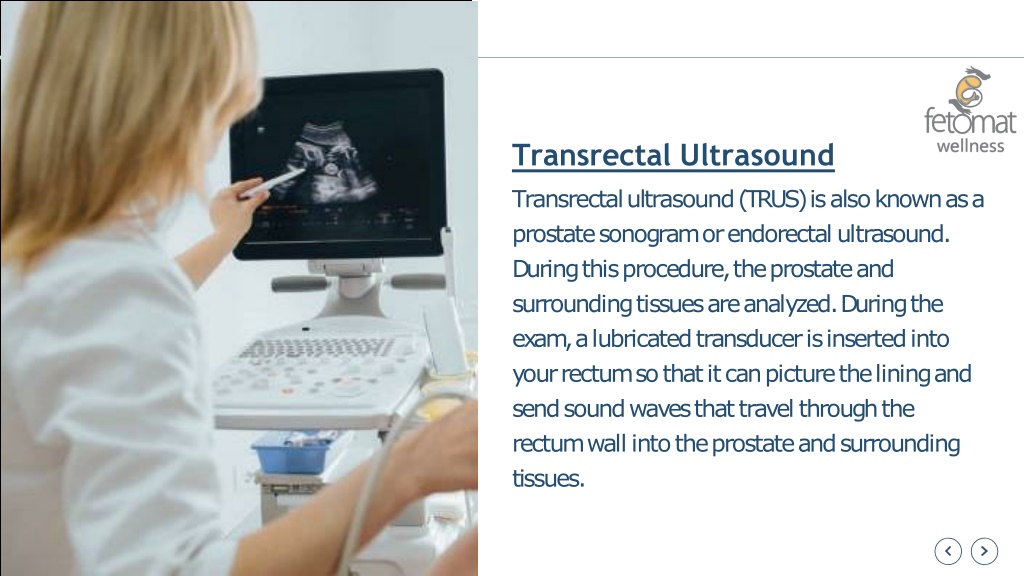 fetomat
wellness

Transrectal Ultrasound

Transrectal ultrasound (TRUS) is also known as a prostate sonogram or endorectal ultrasound. During this procedure, the prostate and surrounding tissues are analyzed. During the exam, a lubricated transducer is inserted into your rectum so that it can picture the lining and send sound waves that travel through the rectum wall into the prostate and surrounding tissues.